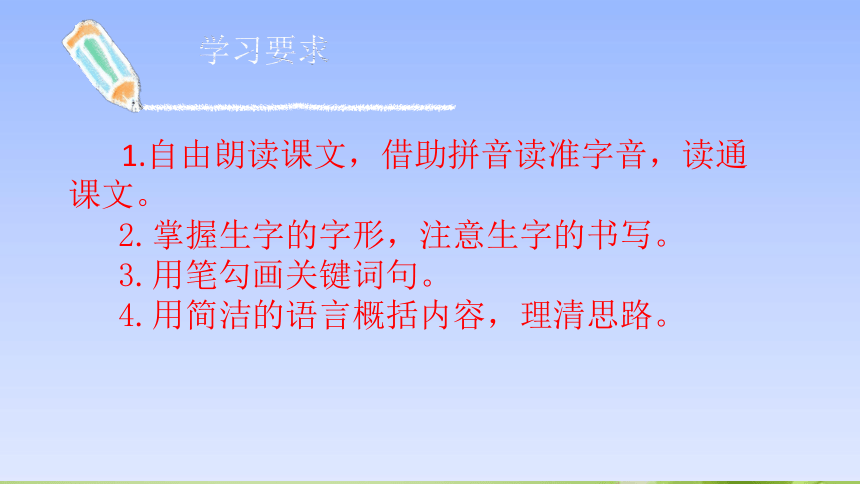 学习要求

1.自由朗读课文，借助拼音读准字音，读通课文。

2.掌握生字的字形，注意生字的书写。

3.用笔勾画关键词句。

4.用简洁的语言概括内容，理清思路。